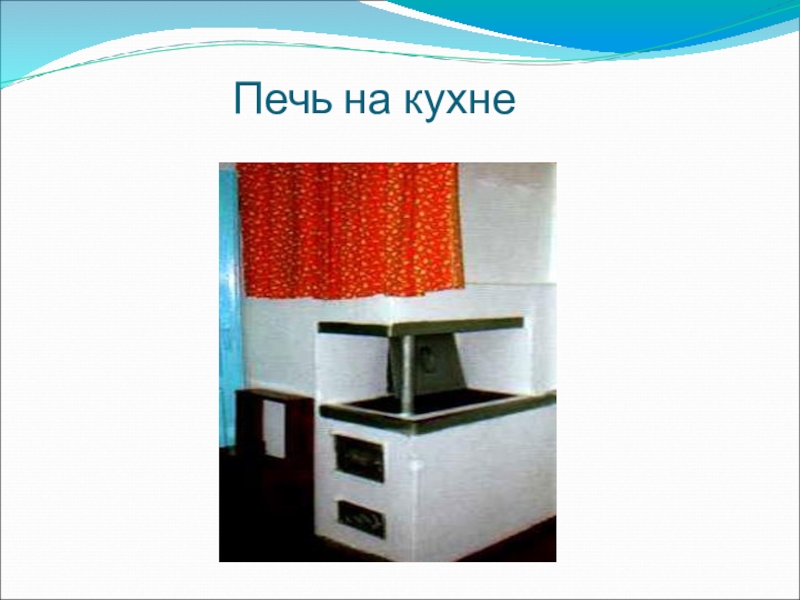 Печь на кухне